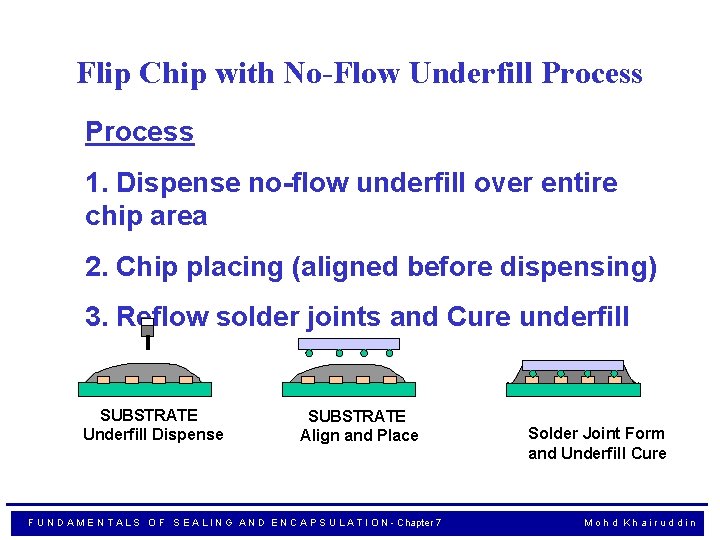 Flip Chip with No-Flow Underfill Process

Process

1. Dispense no-flow underfill over entire chip area

2. Chip placing (aligned before dispensing)

3. Reflow solder joints and Cure underfill

SUBSTRATE
Underfill Dispense

SUBSTRATE
Align and Place

Solder Joint Form
and Underfill Cure

FUNDAMENTALS OF SEALING AND ENCAPSULATION - Chapter 7

Mohd Khairuddin